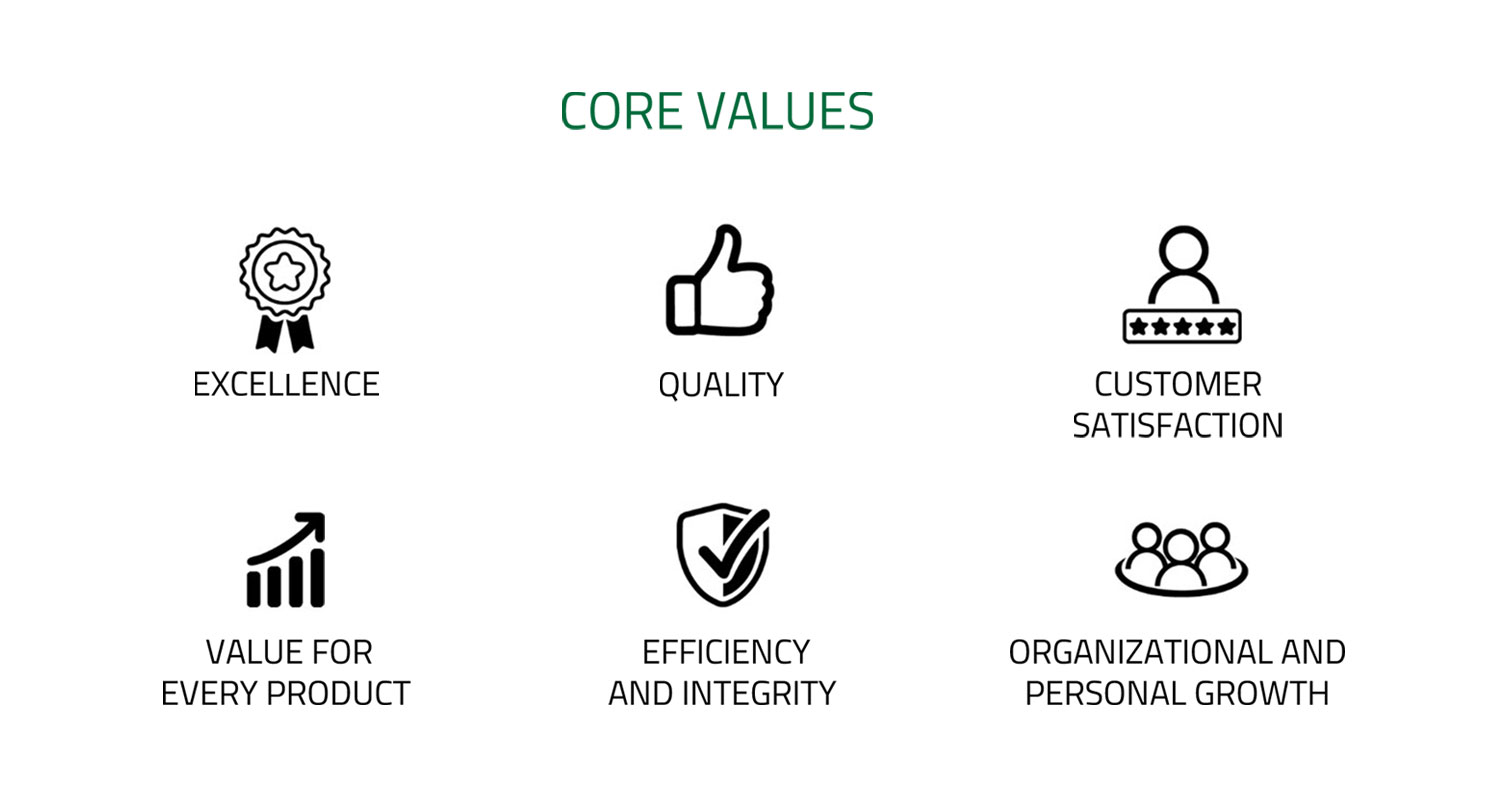 CORE VALUES

EXCELLENCE

QUALITY

CUSTOMER SATISFACTION

VALUE FOR EVERY PRODUCT

EFFICIENCY AND INTEGRITY

ORGANIZATIONAL AND PERSONAL GROWTH